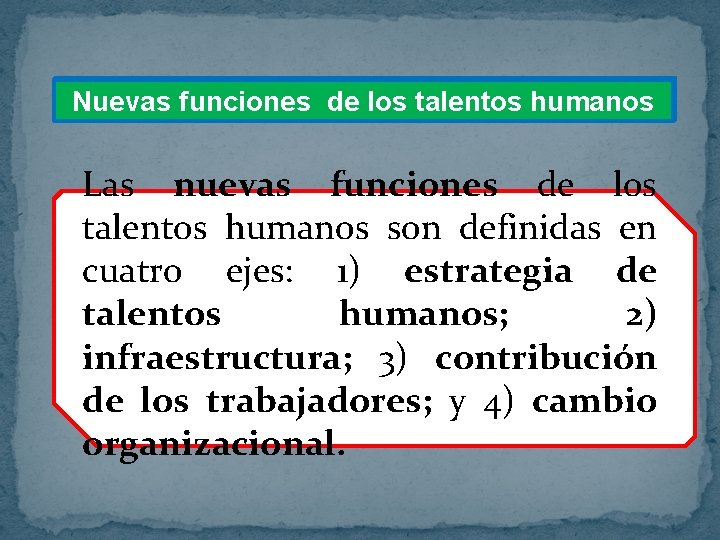 Nuevas funciones de los talentos humanos

Las nuevas funciones de los talentos humanos son definidas en cuatro ejes: 1) estrategia de talentos humanos; 2) infraestructura; 3) contribución de los trabajadores; y 4) cambio organizacional.